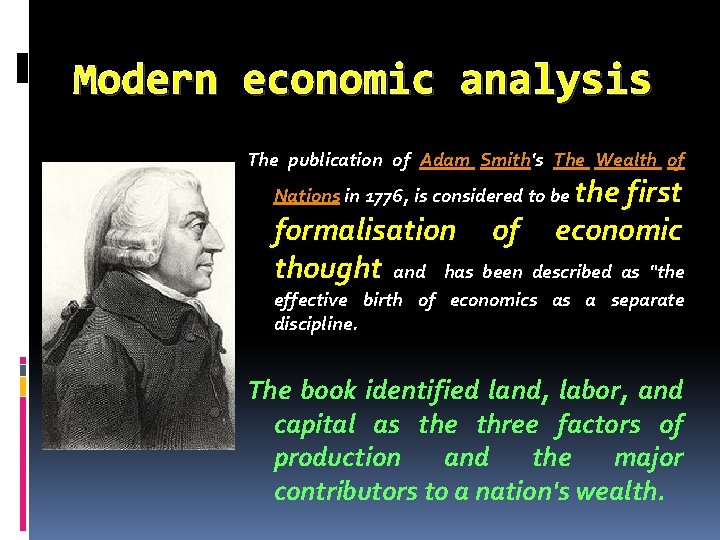 Modern economic analysis

The publication of Adam Smith's The Wealth of Nations in 1776, is considered to be the first formalisation of economic thought and has been described as "the effective birth of economics as a separate discipline.

The book identified land, labor, and capital as the three factors of production and the major contributors to a nation's wealth.